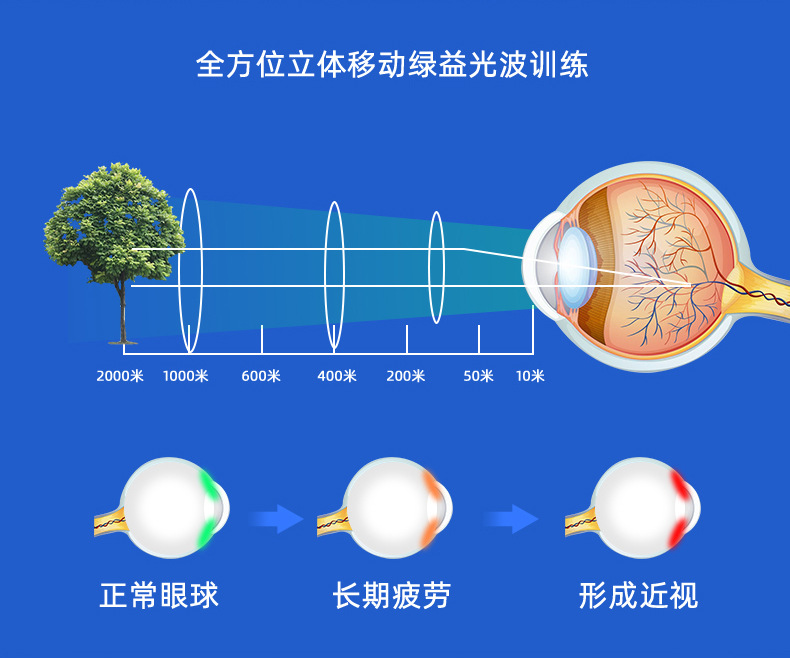 全方位立体移动绿益光波训练

2000米 1000米 600米 400米 200米 50米 10米

正常眼球 长期疲劳 形成近视